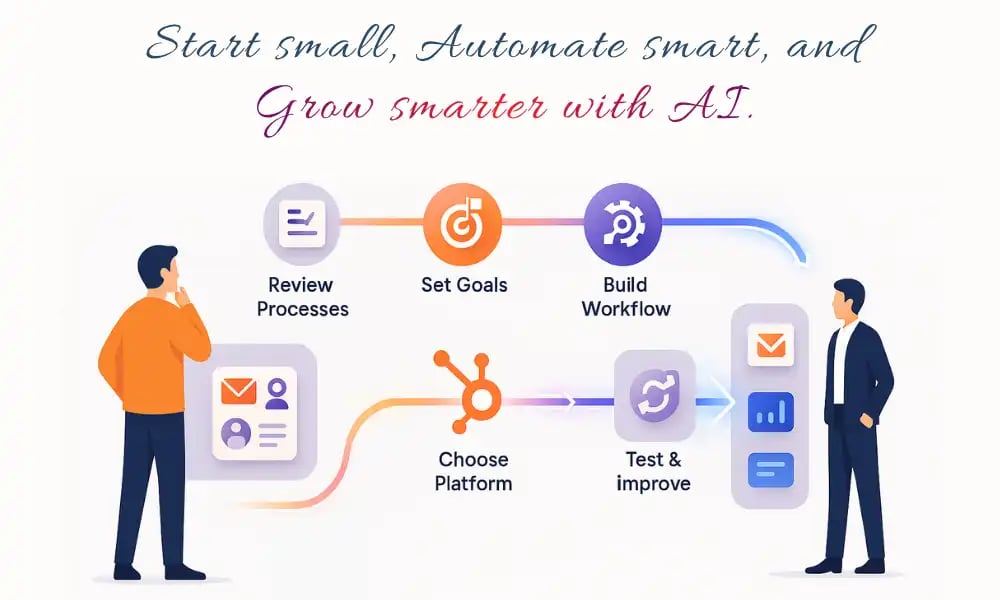 Start small, Automate smart, and
Grow smarter with AI.

Review Processes

Set Goals

Build Workflow

Choose Platform

Test & improve